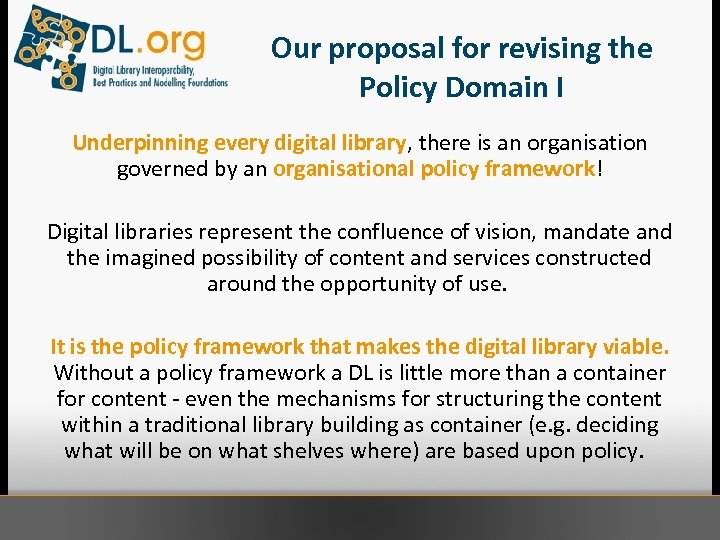 DL.org
Digital Library Interoperability, Best Practices and Modelling Foundations

Our proposal for revising the Policy Domain I

Underpinning every digital library, there is an organisation governed by an organisational policy framework!

Digital libraries represent the confluence of vision, mandate and the imagined possibility of content and services constructed around the opportunity of use.

It is the policy framework that makes the digital library viable. Without a policy framework a DL is little more than a container for content - even the mechanisms for structuring the content within a traditional library building as container (e.g. deciding what will be on what shelves where) are based upon policy.